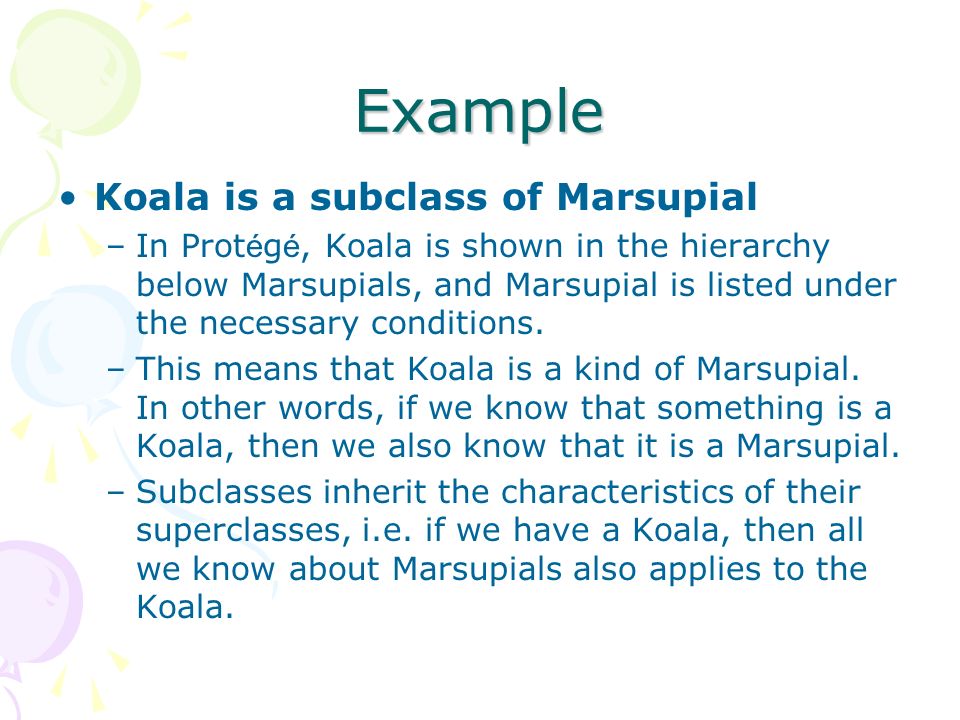 Example

• Koala is a subclass of Marsupial

– In Protégé, Koala is shown in the hierarchy below Marsupials, and Marsupial is listed under the necessary conditions.

– This means that Koala is a kind of Marsupial. In other words, if we know that something is a Koala, then we also know that it is a Marsupial.

– Subclasses inherit the characteristics of their superclasses, i.e. if we have a Koala, then all we know about Marsupials also applies to the Koala.